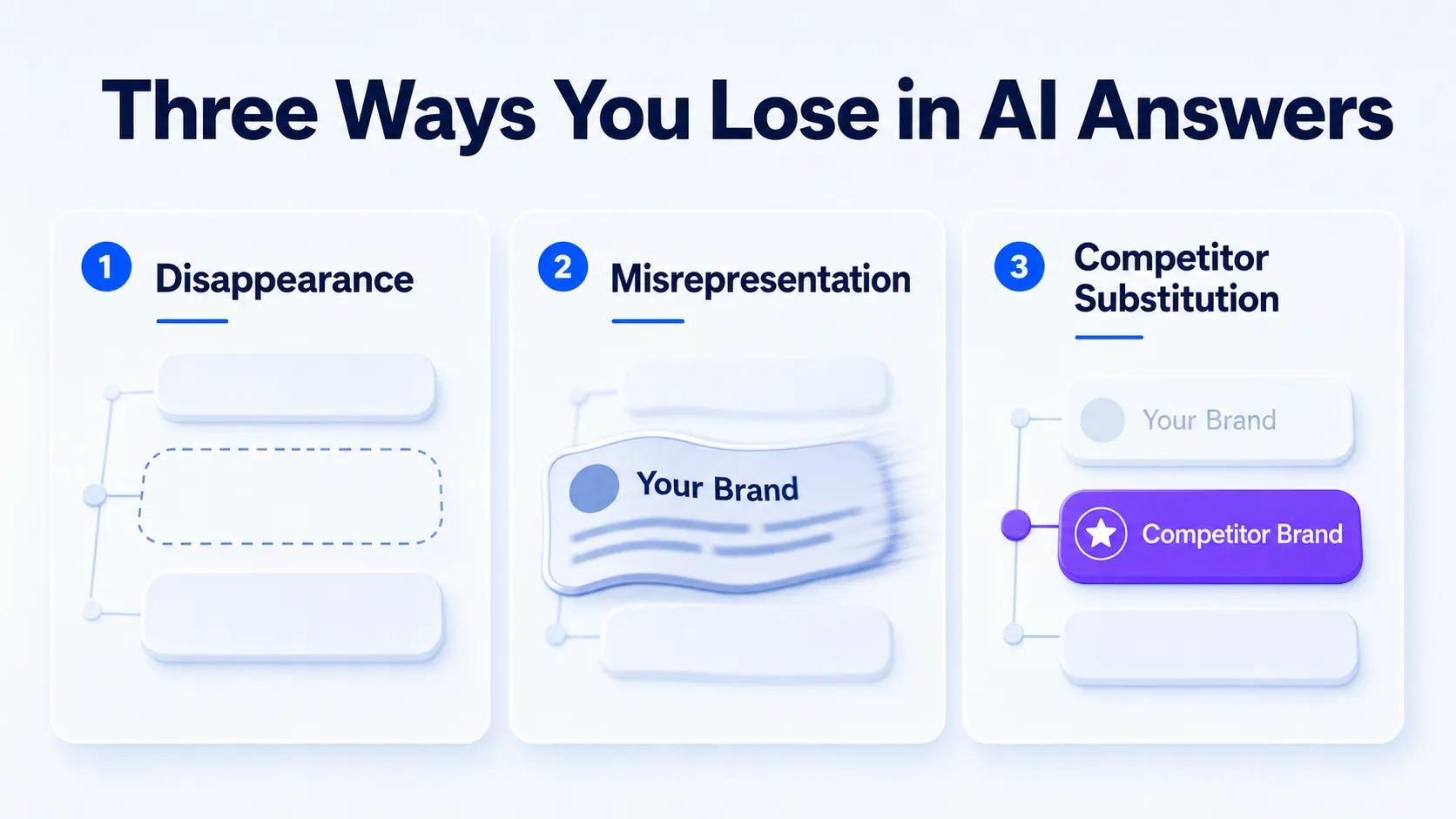 Three Ways You Lose in AI Answers

1 Disappearance

2 Misrepresentation

Your Brand

3 Competitor Substitution

Your Brand

Competitor Brand